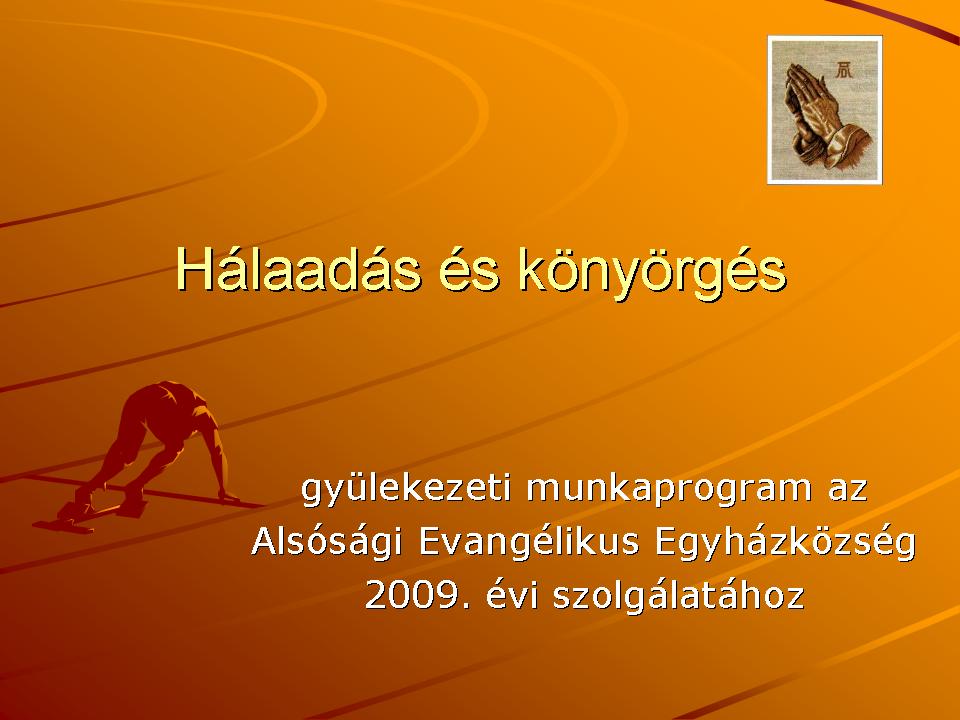 Hálaadás és könyörgés

gyülekezeti munkaprogram az Alsósági Evangélikus Egyházközség 2009. évi szolgálatához